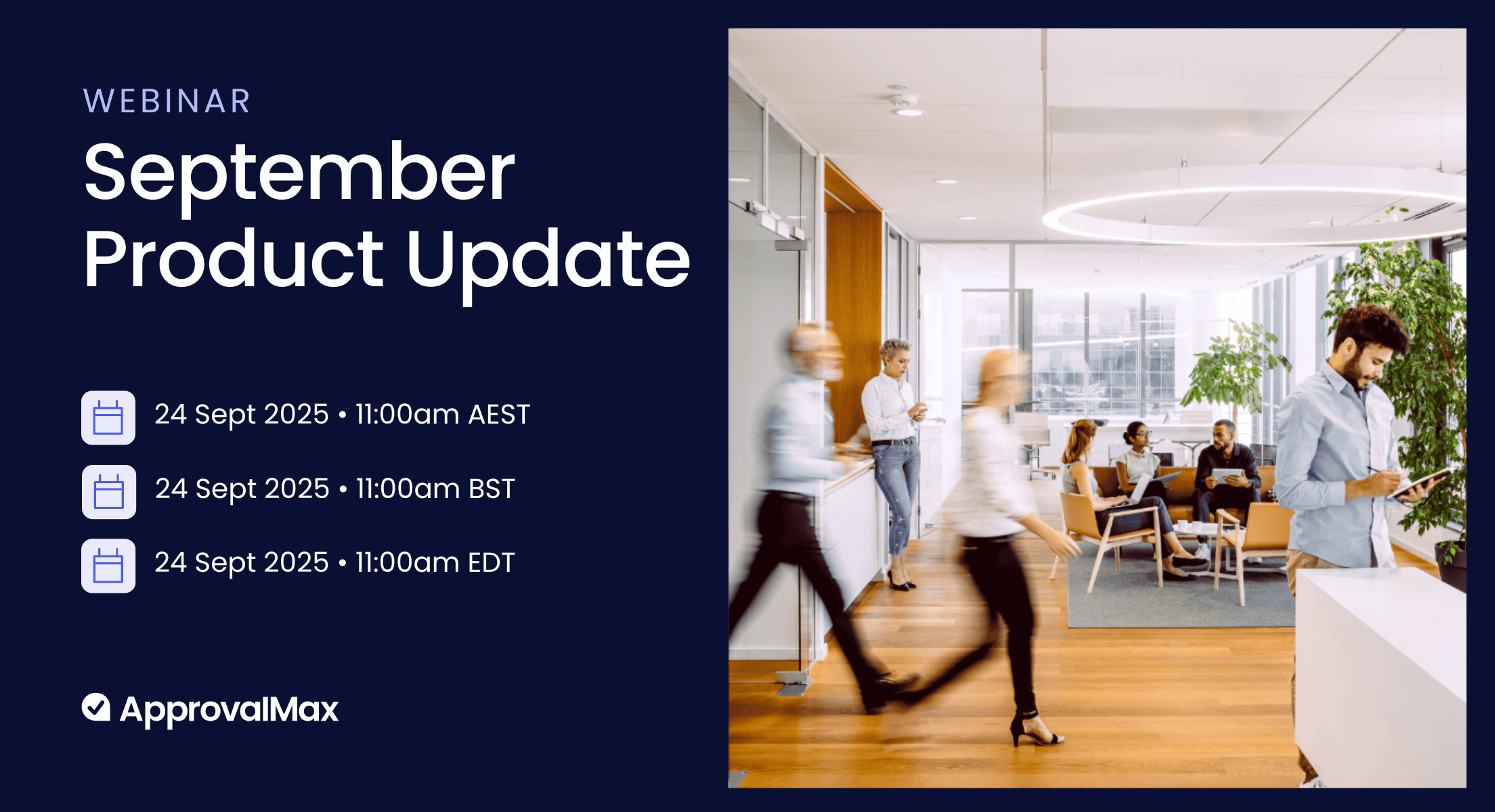 WEBINAR

September Product Update

24 Sept 2025 • 11:00am AEST

24 Sept 2025 • 11:00am BST

24 Sept 2025 • 11:00am EDT

ApprovalMax